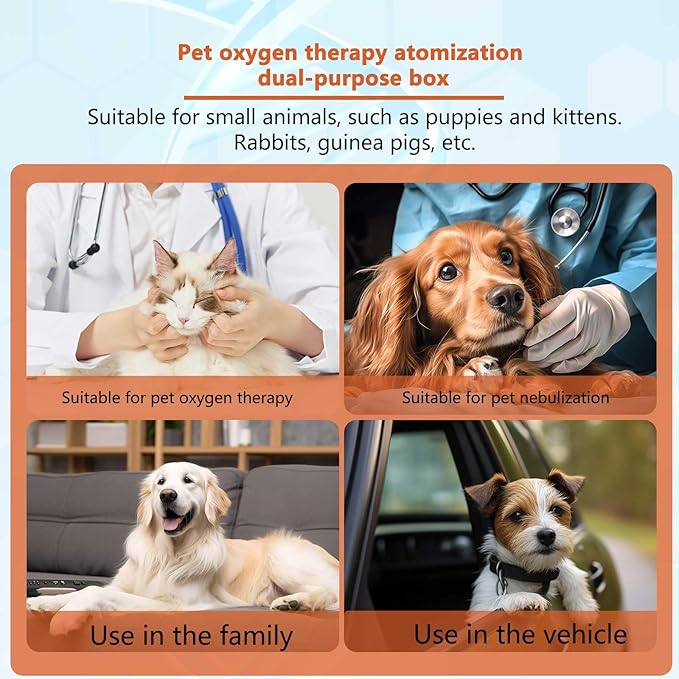 Pet oxygen therapy atomization dual-purpose box

Suitable for small animals, such as puppies and kittens. Rabbits, guinea pigs, etc.

Suitable for pet oxygen therapy

Suitable for pet nebulization

Use in the family

Use in the vehicle